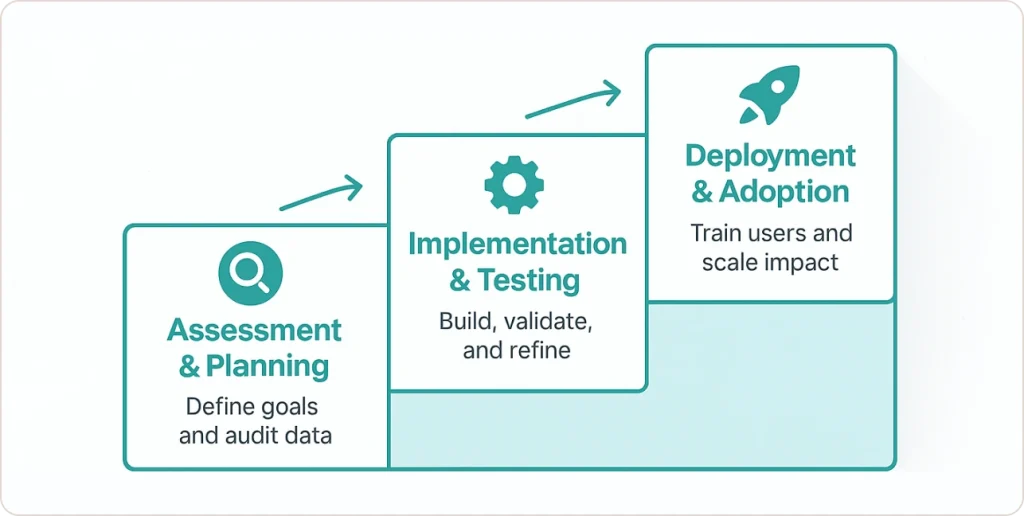 Assessment & Planning

Define goals and audit data

Implementation & Testing

Build, validate, and refine

Deployment & Adoption

Train users and scale impact